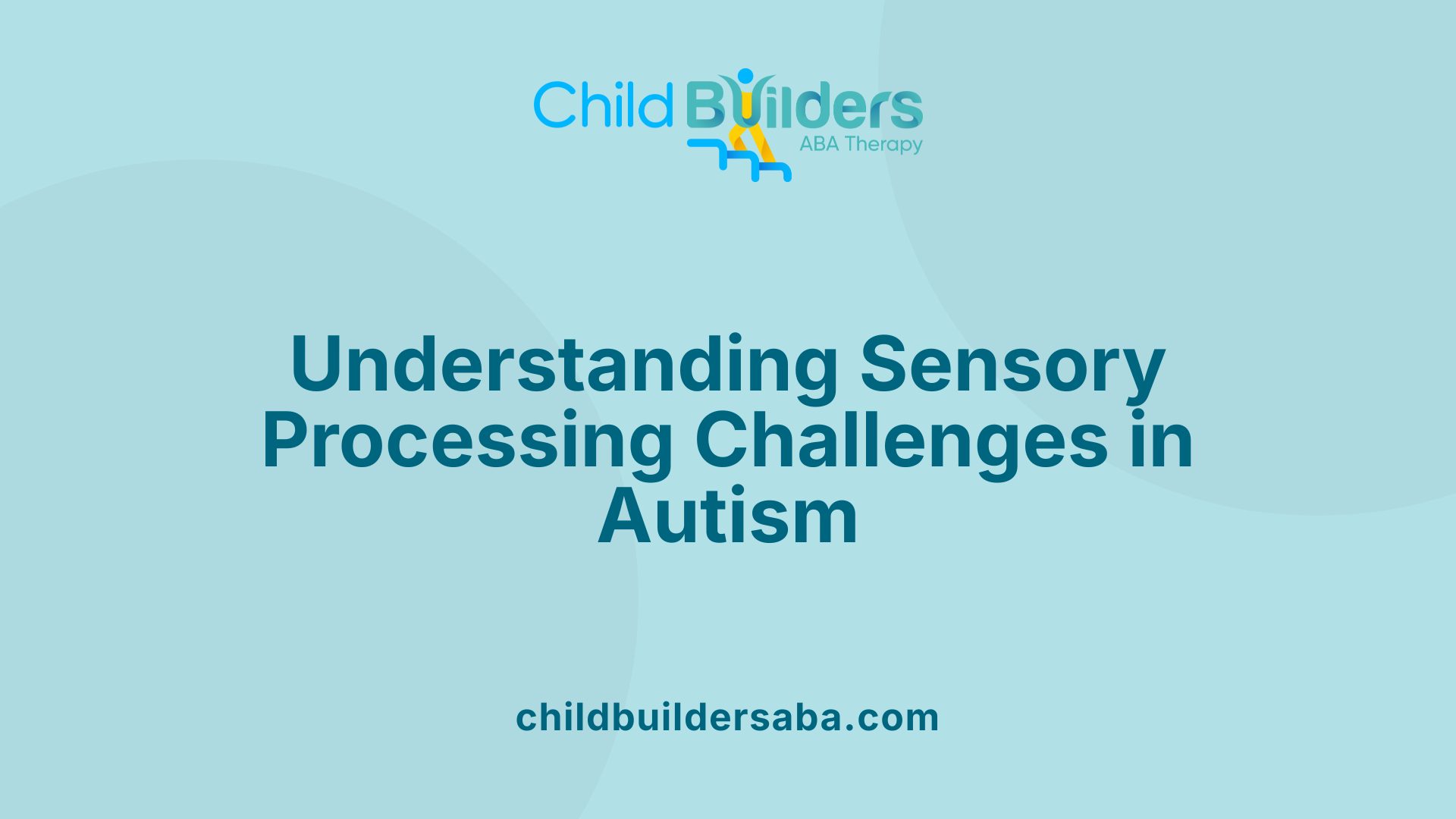 Child Builders
ABA Therapy

Understanding Sensory Processing Challenges in Autism

childbuildersaba.com